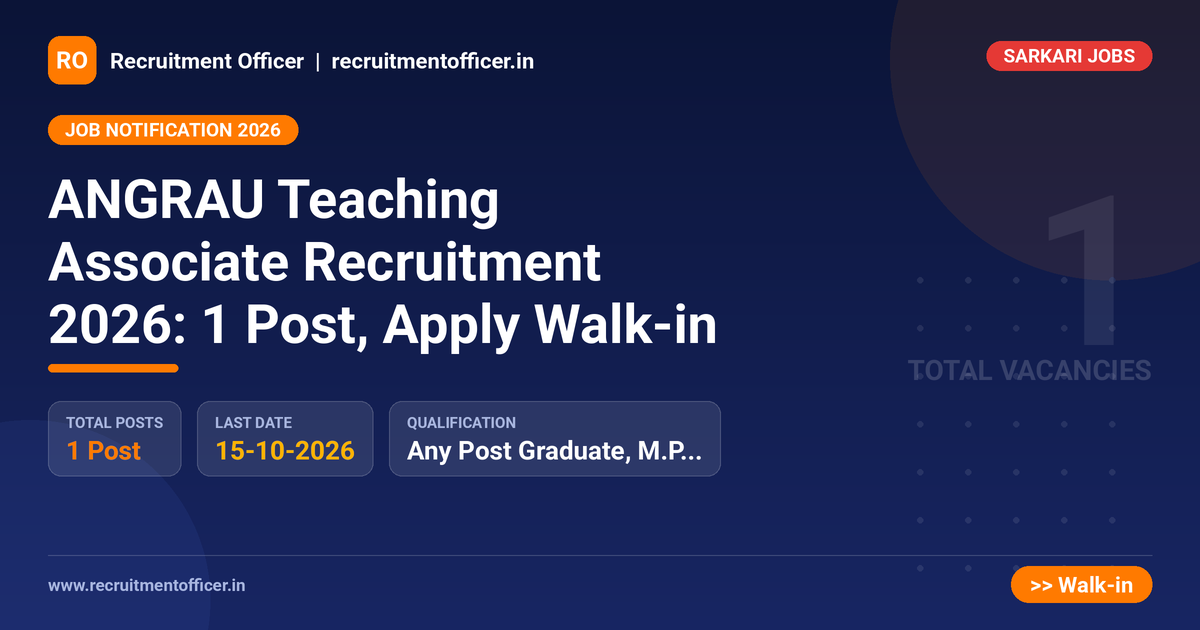 RO Recruitment Officer | recruitmentofficer.in

SARKARI JOBS

JOB NOTIFICATION 2026

ANGRAU Teaching Associate Recruitment 2026: 1 Post, Apply Walk-in

1
TOTAL VACANCIES

TOTAL POSTS
1 Post

LAST DATE
15-10-2026

QUALIFICATION
Any Post Graduate, M.P...

www.recruitmentofficer.in

>> Walk-in